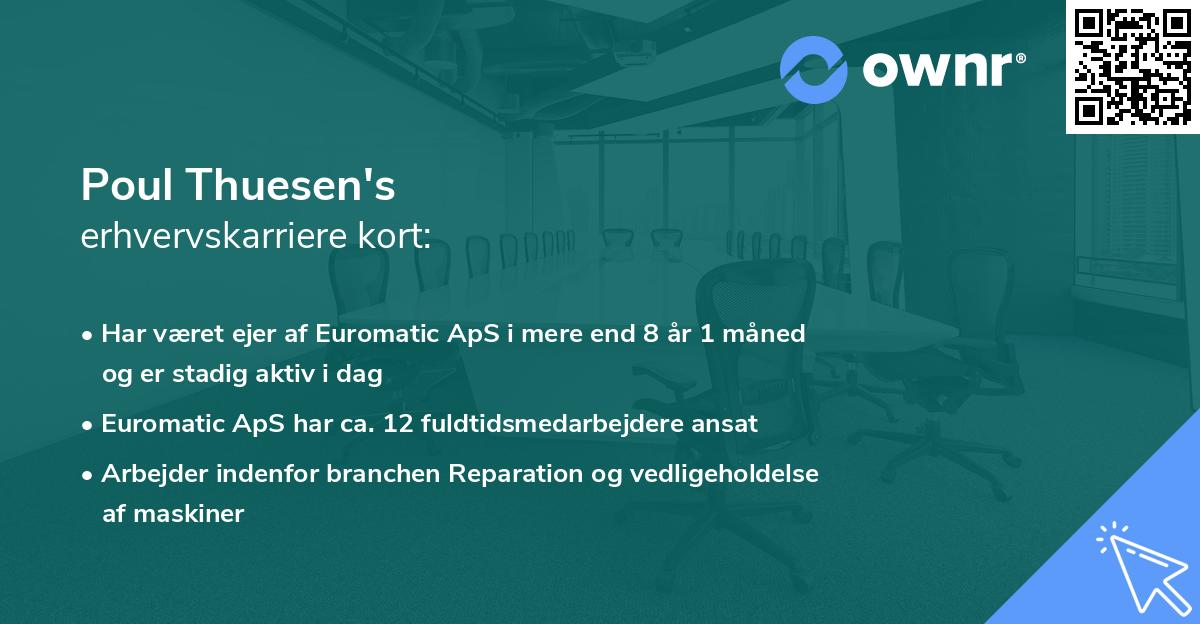 ownr®

Poul Thuesen's
erhvervskarriere kort:

• Har været ejer af Euromatic ApS i mere end 8 år 1 måned og er stadig aktiv i dag

• Euromatic ApS har ca. 12 fuldtidsmedarbejdere ansat

• Arbejder indenfor branchen Reparation og vedligeholdelse af maskiner